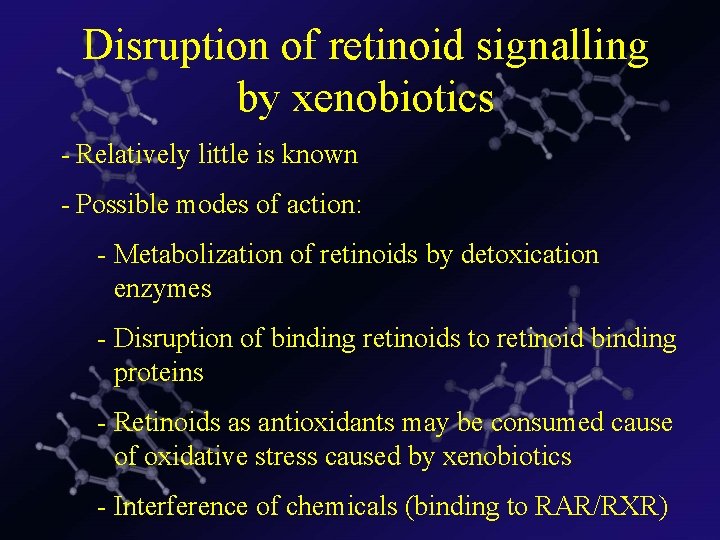 Disruption of retinoid signalling by xenobiotics

- Relatively little is known

- Possible modes of action:

- Metabolization of retinoids by detoxication enzymes

- Disruption of binding retinoids to retinoid binding proteins

- Retinoids as antioxidants may be consumed cause of oxidative stress caused by xenobiotics

- Interference of chemicals (binding to RAR/RXR)